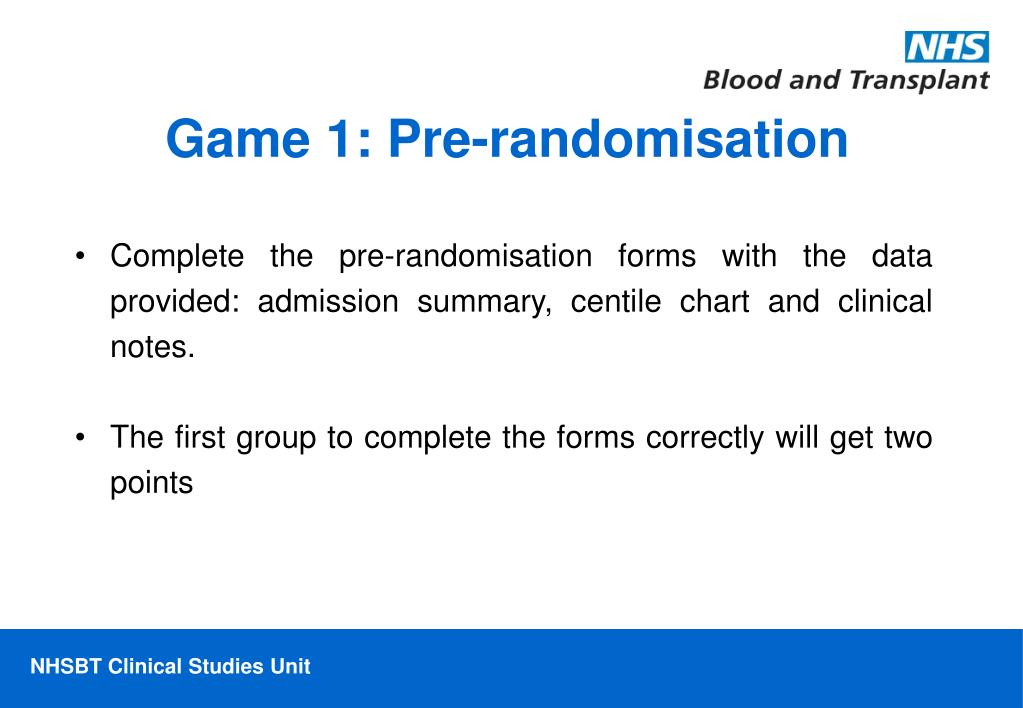 NHS
Blood and Transplant

Game 1: Pre-randomisation

• Complete the pre-randomisation forms with the data provided: admission summary, centile chart and clinical notes.

• The first group to complete the forms correctly will get two points

NHSBT Clinical Studies Unit